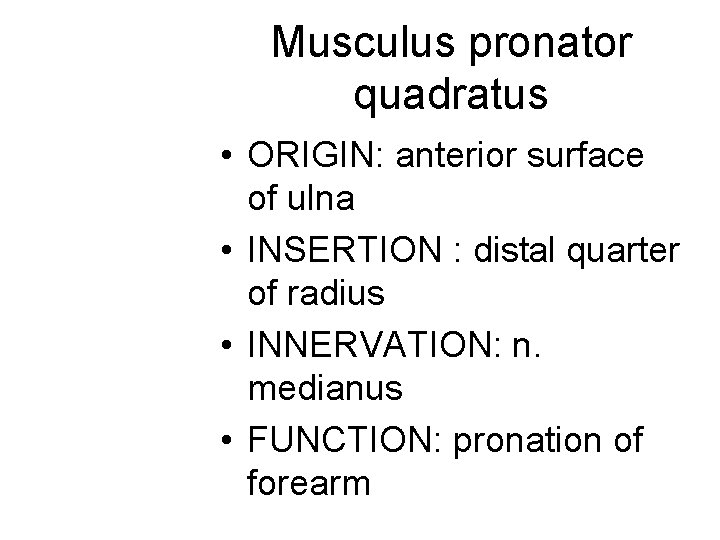 Musculus pronator quadratus

• ORIGIN: anterior surface of ulna
• INSERTION : distal quarter of radius
• INNERVATION: n. medianus
• FUNCTION: pronation of forearm